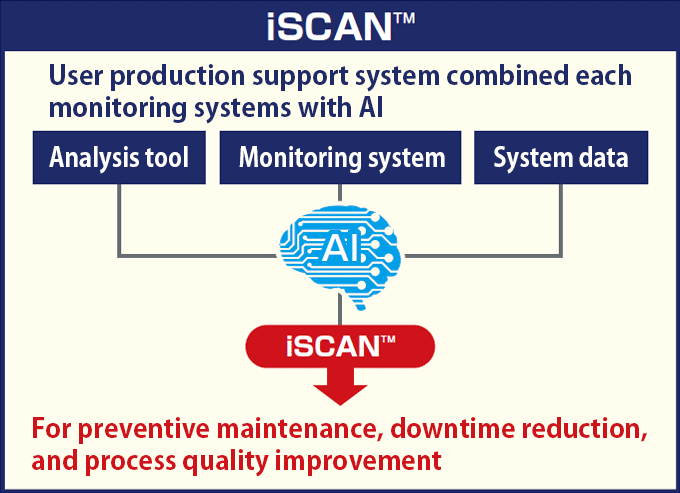 iSCAN™

User production support system combined each monitoring systems with AI

Analysis tool

Monitoring system

System data

AI

iSCAN™

For preventive maintenance, downtime reduction, and process quality improvement